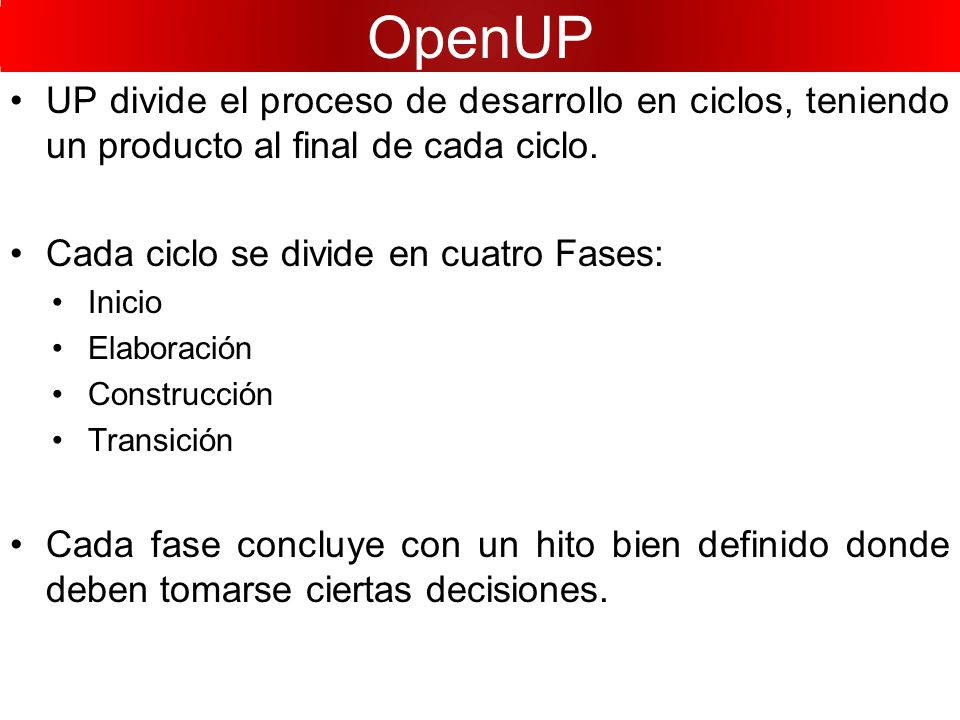 OpenUP

• UP divide el proceso de desarrollo en ciclos, teniendo un producto al final de cada ciclo.

• Cada ciclo se divide en cuatro Fases:
  • Inicio
  • Elaboración
  • Construcción
  • Transición

• Cada fase concluye con un hito bien definido donde deben tomarse ciertas decisiones.